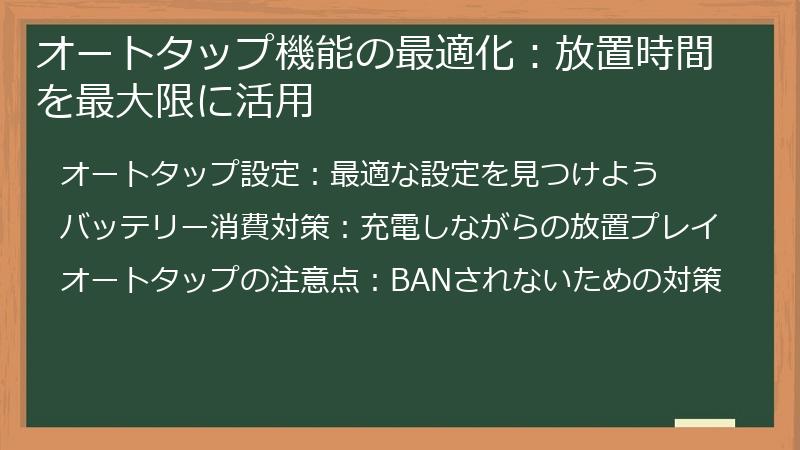 オートタップ機能の最適化：放置時間を最大限に活用

オートタップ設定：最適な設定を見つけよう

バッテリー消費対策：充電しながらの放置プレイ

オートタップの注意点：BANされないための対策